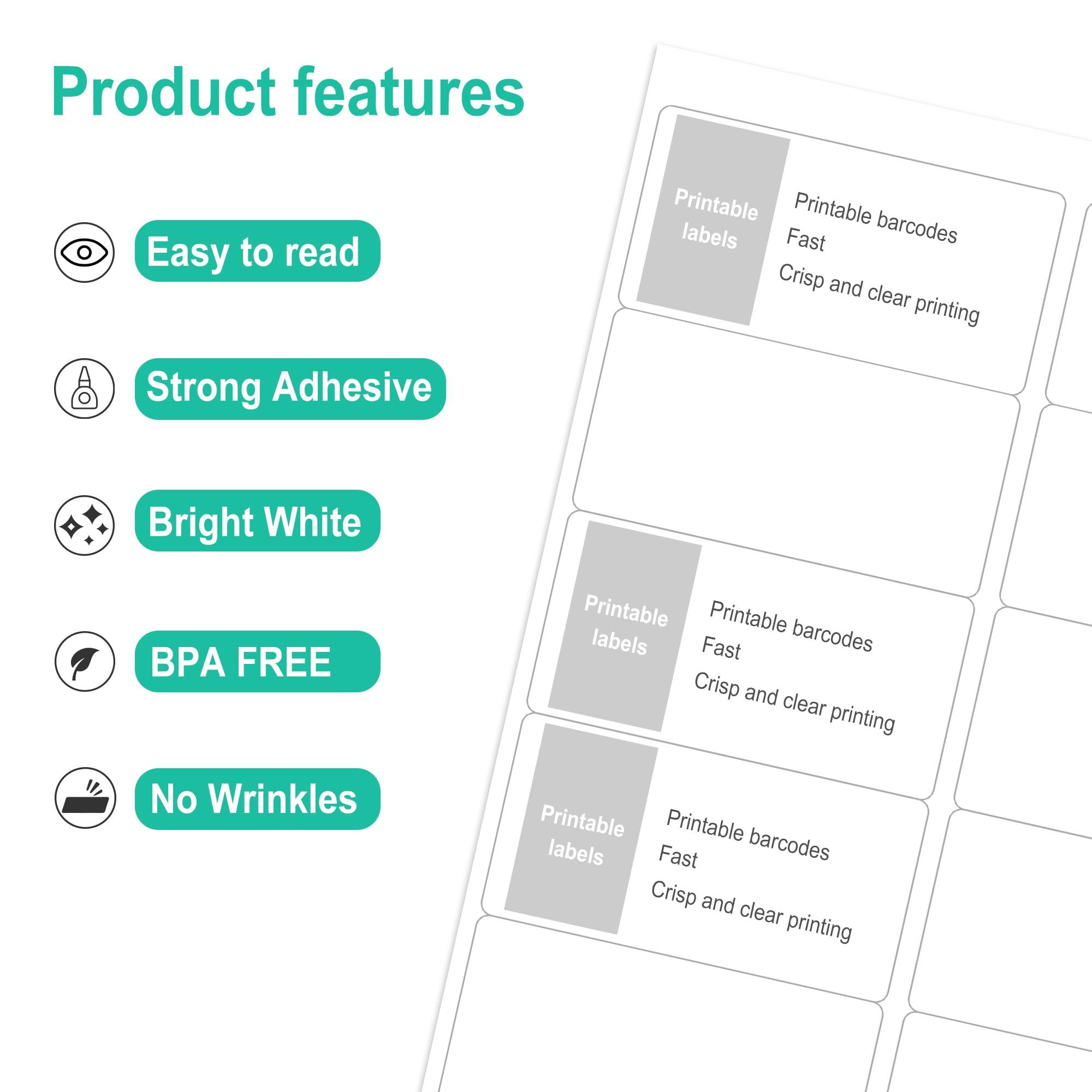 Product features

Easy to read

Strong Adhesive

Bright White

BPA FREE

No Wrinkles

Printable labels

Printable barcodes
Fast
Crisp and clear printing

Printable labels

Printable barcodes
Fast
Crisp and clear printing

Printable labels

Printable barcodes
Fast
Crisp and clear printing